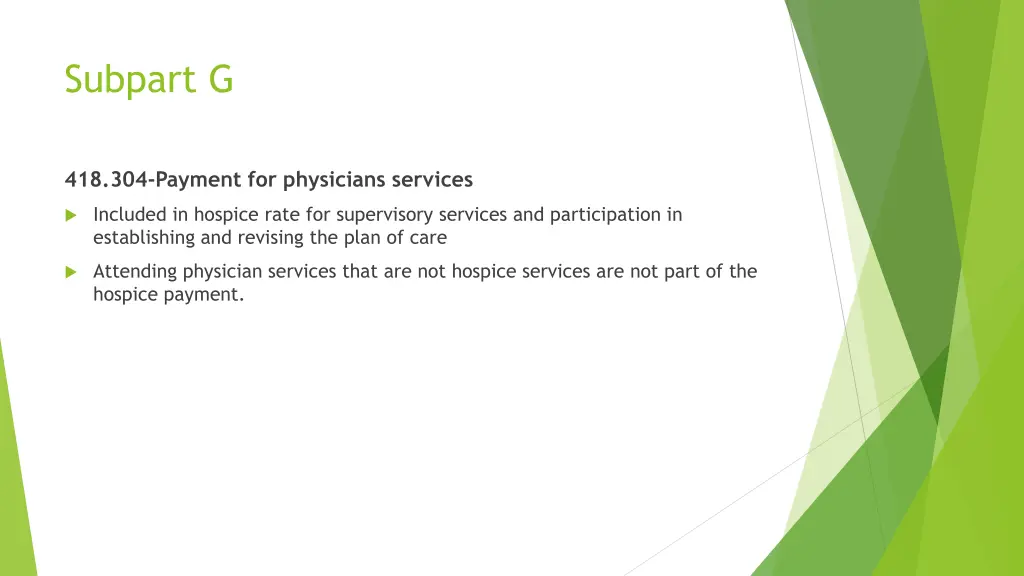 Subpart G

418.304-Payment for physicians services

Included in hospice rate for supervisory services and participation in establishing and revising the plan of care

Attending physician services that are not hospice services are not part of the hospice payment.